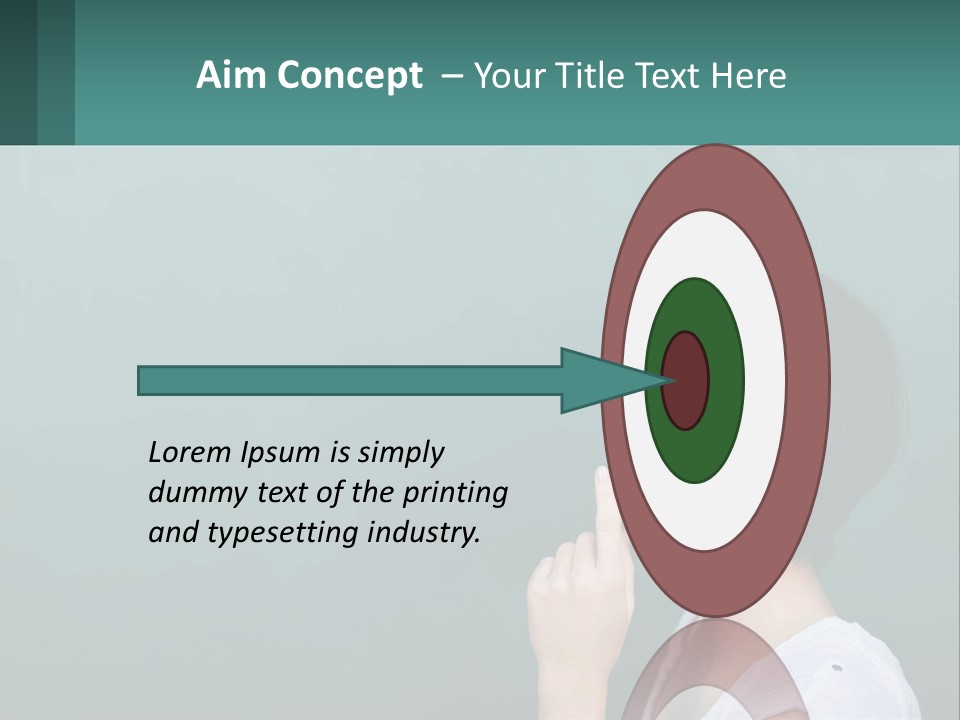 Aim Concept – Your Title Text Here

Lorem Ipsum is simply dummy text of the printing and typesetting industry.